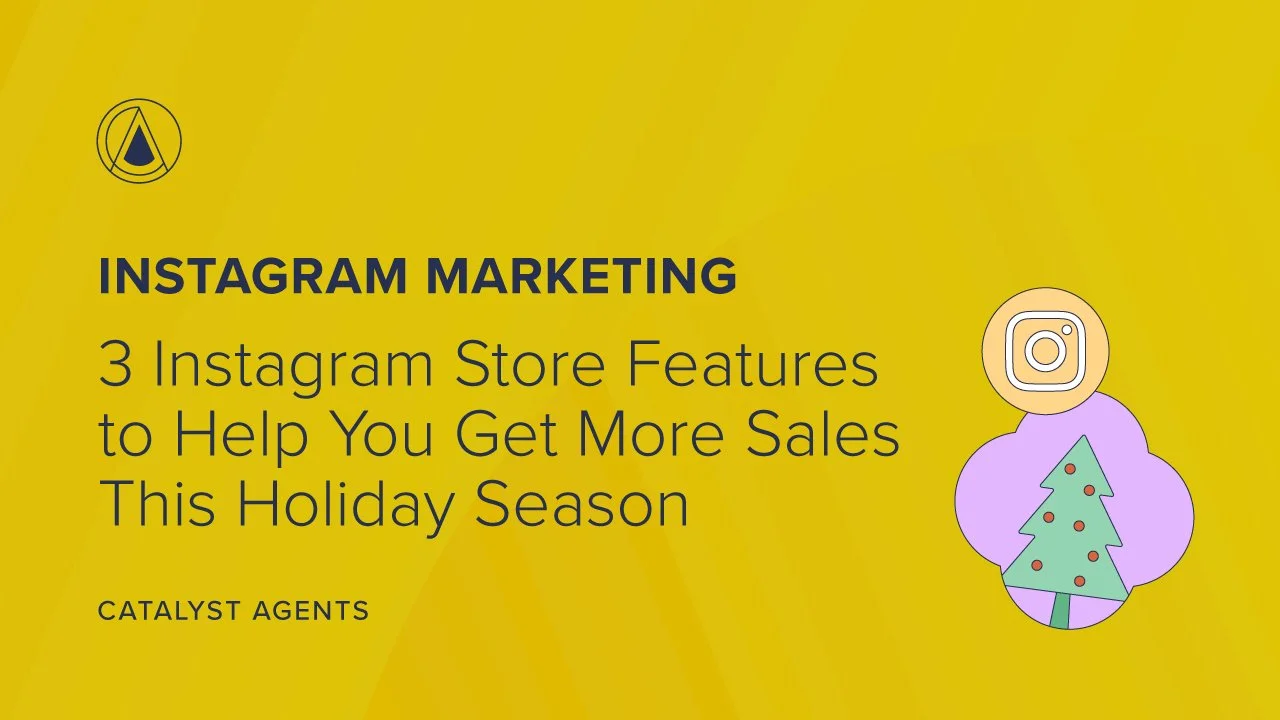 INSTAGRAM MARKETING

3 Instagram Store Features to Help You Get More Sales This Holiday Season

CATALYST AGENTS